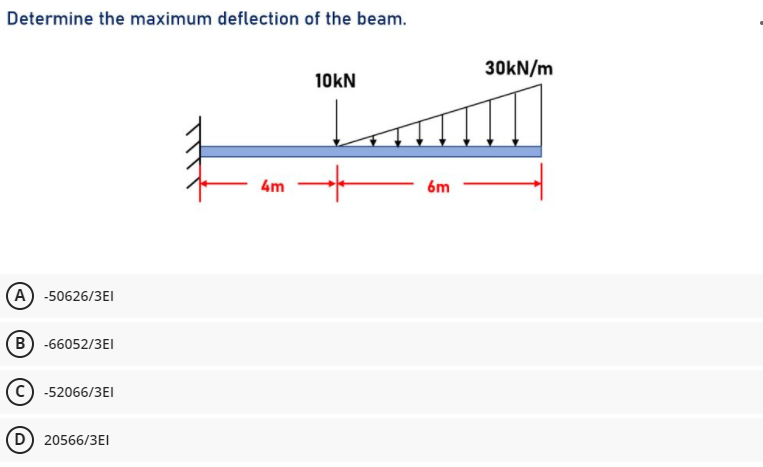 Determine the maximum deflection of the beam.

10kN

30kN/m

4m

6m

A -50626/3EI

B -66052/3EI

C -52066/3EI

D 20566/3EI